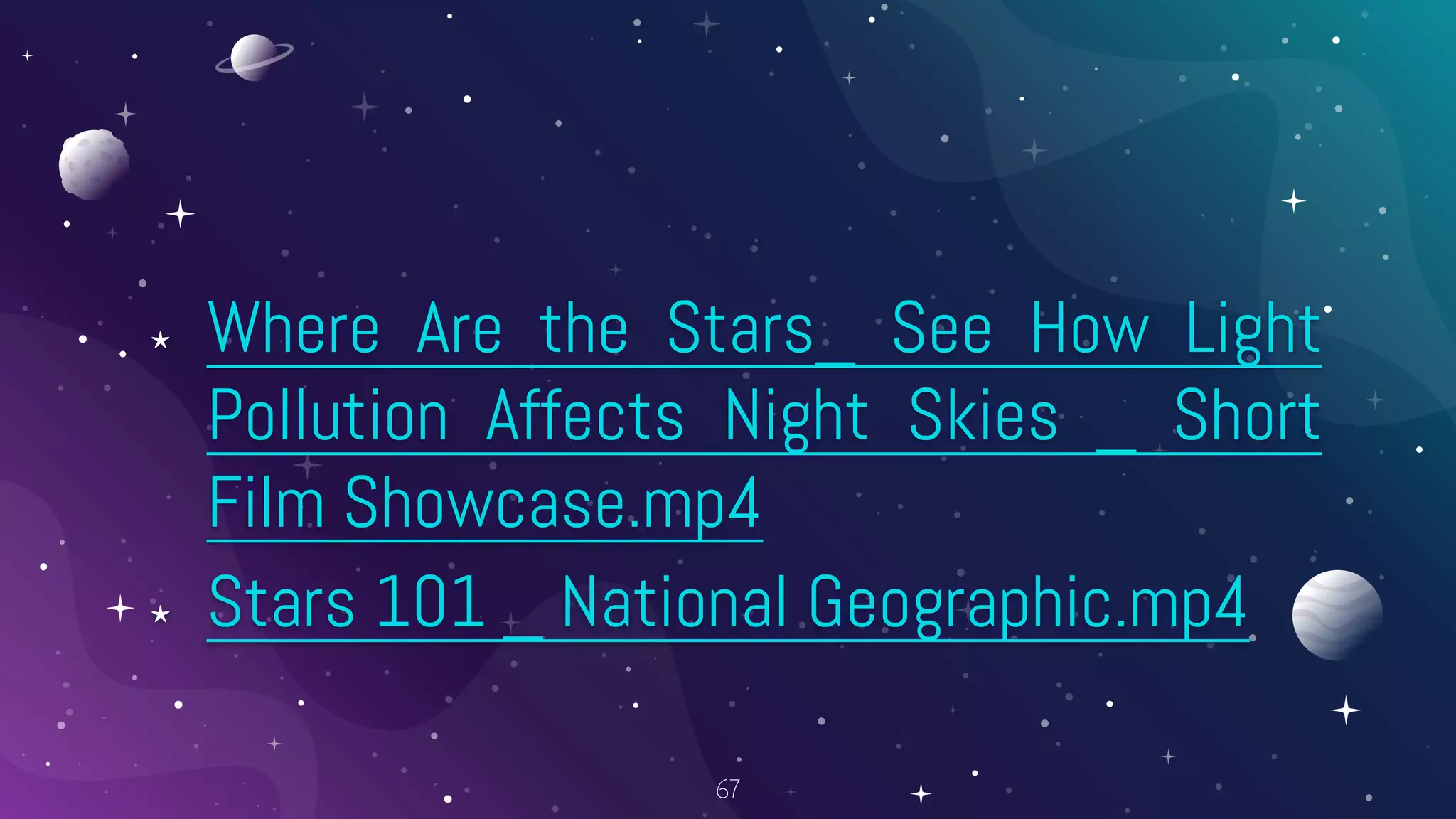 Where Are the Stars_ See How Light Pollution Affects Night Skies _ Short Film Showcase.mp4

Stars 101 _ National Geographic.mp4

67